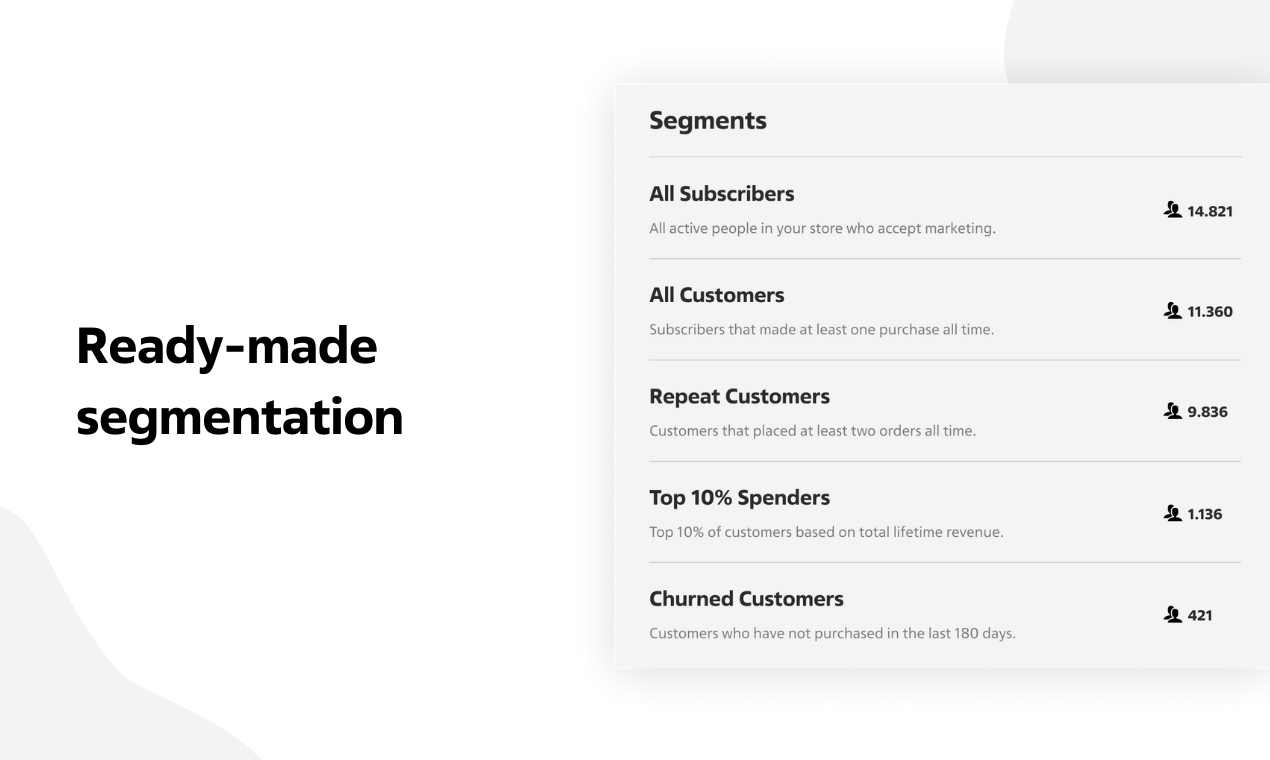 Ready-made segmentation

Segments

All Subscribers
All active people in your store who accept marketing.
14.821

All Customers
Subscribers that made at least one purchase all time.
11.360

Repeat Customers
Customers that placed at least two orders all time.
9.836

Top 10% Spenders
Top 10% of customers based on total lifetime revenue.
1.136

Churned Customers
Customers who have not purchased in the last 180 days.
421